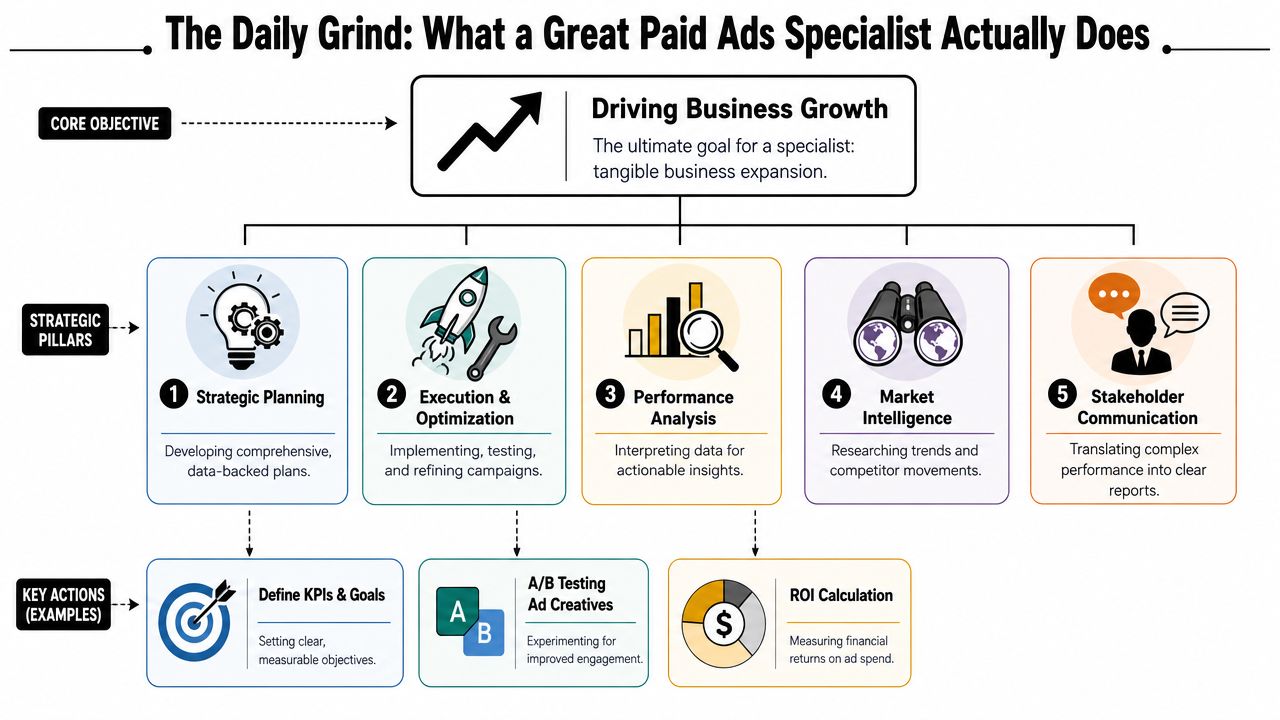 The Daily Grind: What a Great Paid Ads Specialist Actually Does

CORE OBJECTIVE

Driving Business Growth

The ultimate goal for a specialist: tangible business expansion.

STRATEGIC PILLARS

1 Strategic Planning

Developing comprehensive, data-backed plans.

2 Execution & Optimization

Implementing, testing, and refining campaigns.

3 Performance Analysis

Interpreting data for actionable insights.

4 Market Intelligence

Researching trends and competitor movements.

5 Stakeholder Communication

Translating complex performance into clear reports.

KEY ACTIONS (EXAMPLES)

Define KPIs & Goals

Setting clear, measurable objectives.

A B

A/B Testing Ad Creatives

Experimenting for improved engagement.

$

ROI Calculation

Measuring financial returns on ad spend.